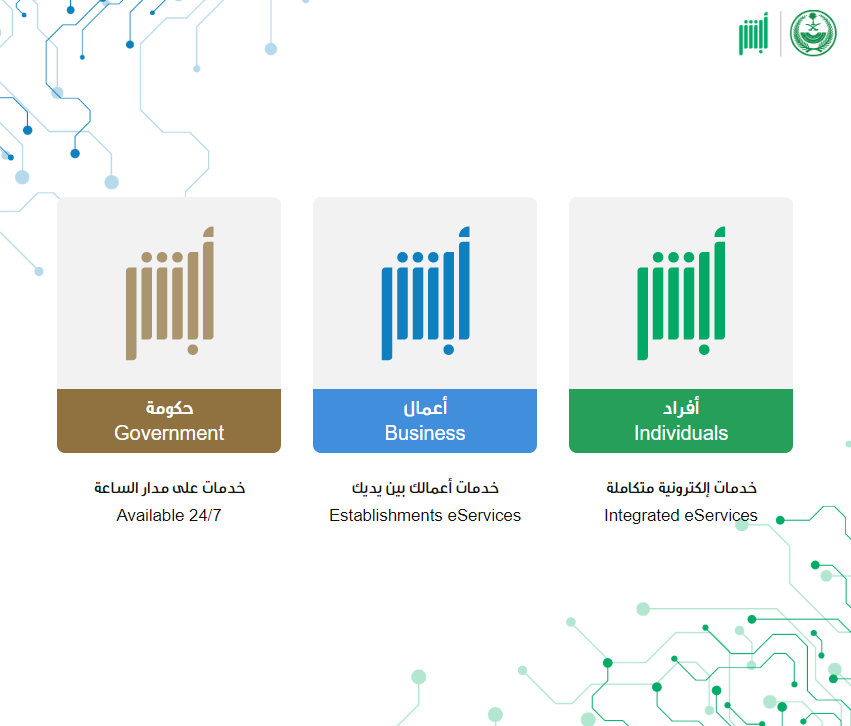 أبشر

أبشر

أفراد
Individuals

خدمات إلكترونية متكاملة
Integrated eServices

أبشر

أعمال
Business

خدمات أعمالك بين يديك
Establishments eServices

أبشر

حكومة
Government

خدمات على مدار الساعة
Available 24/7